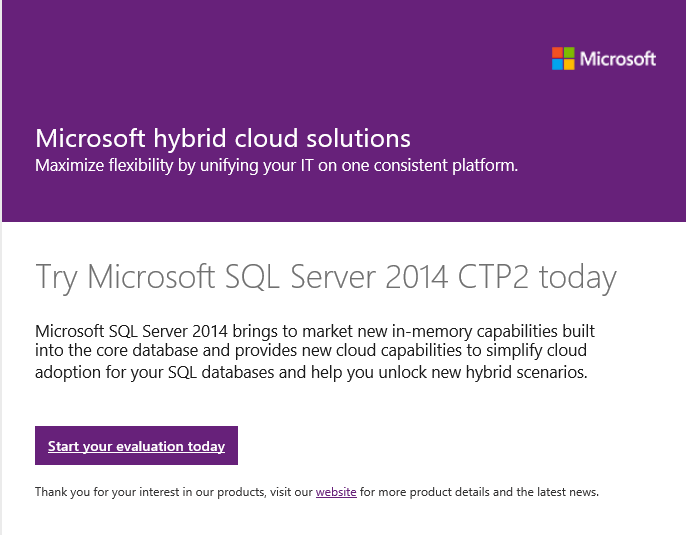 Microsoft

Microsoft hybrid cloud solutions
Maximize flexibility by unifying your IT on one consistent platform.

Try Microsoft SQL Server 2014 CTP2 today

Microsoft SQL Server 2014 brings to market new in-memory capabilities built into the core database and provides new cloud capabilities to simplify cloud adoption for your SQL databases and help you unlock new hybrid scenarios.

Start your evaluation today

Thank you for your interest in our products, visit our website for more product details and the latest news.